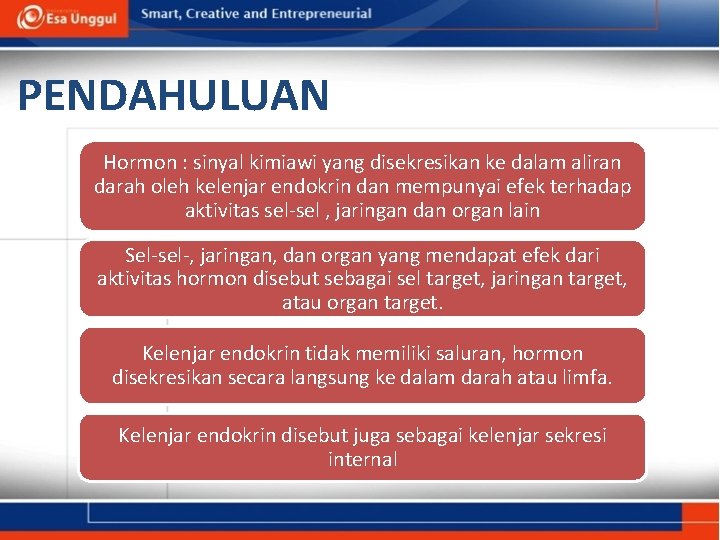 Esa Unggul

Smart, Creative and Entrepreneurial

PENDAHULUAN

Hormon : sinyal kimiawi yang disekresikan ke dalam aliran darah oleh kelenjar endokrin dan mempunyai efek terhadap aktivitas sel-sel , jaringan dan organ lain

Sel-sel-, jaringan, dan organ yang mendapat efek dari aktivitas hormon disebut sebagai sel target, jaringan target, atau organ target.

Kelenjar endokrin tidak memiliki saluran, hormon disekresikan secara langsung ke dalam darah atau limfa.

Kelenjar endokrin disebut juga sebagai kelenjar sekresi internal